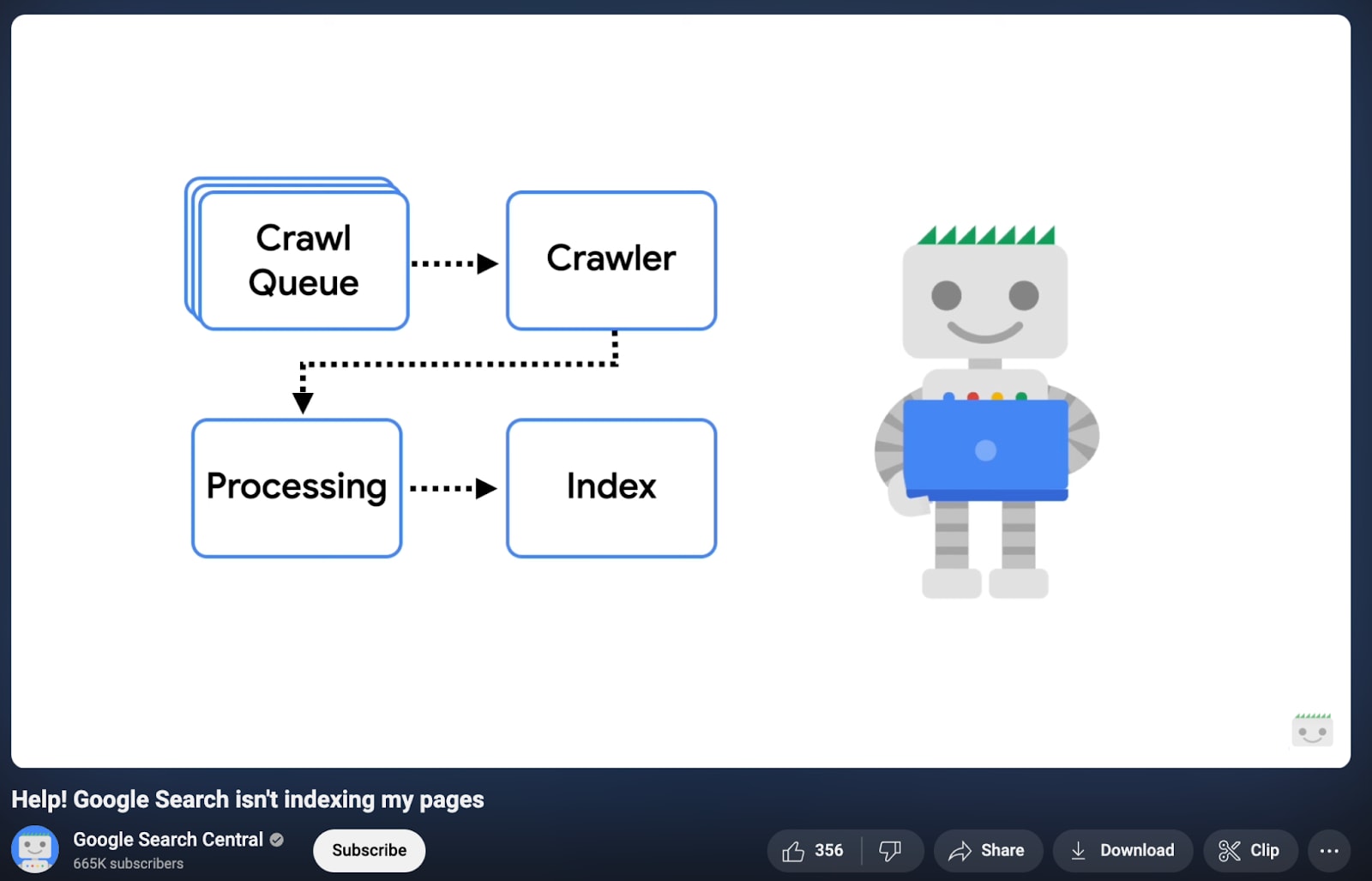 Crawl Queue

Crawler

Processing

Index

Help! Google Search isn't indexing my pages

Google Search Central
665K subscribers

Subscribe

356

Share

Download

Clip